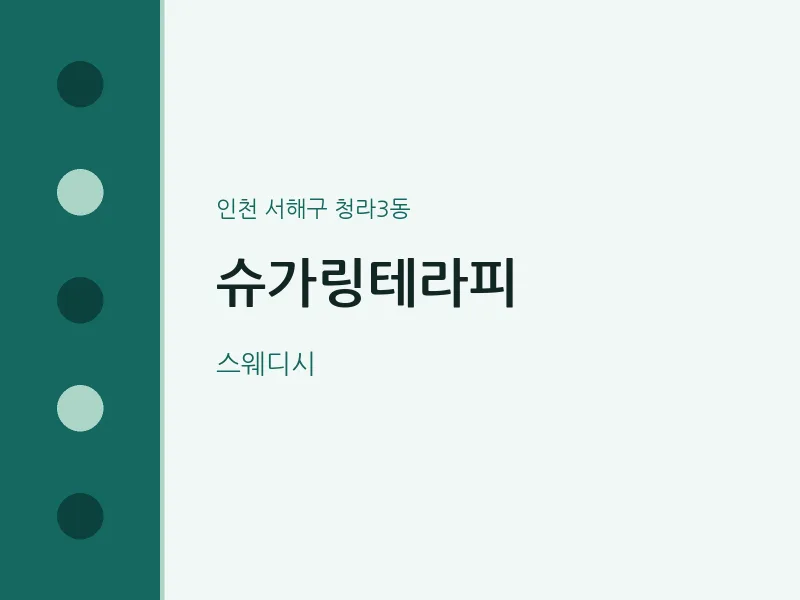 인천 서해구 청라3동

슈가링테라피

스웨디시